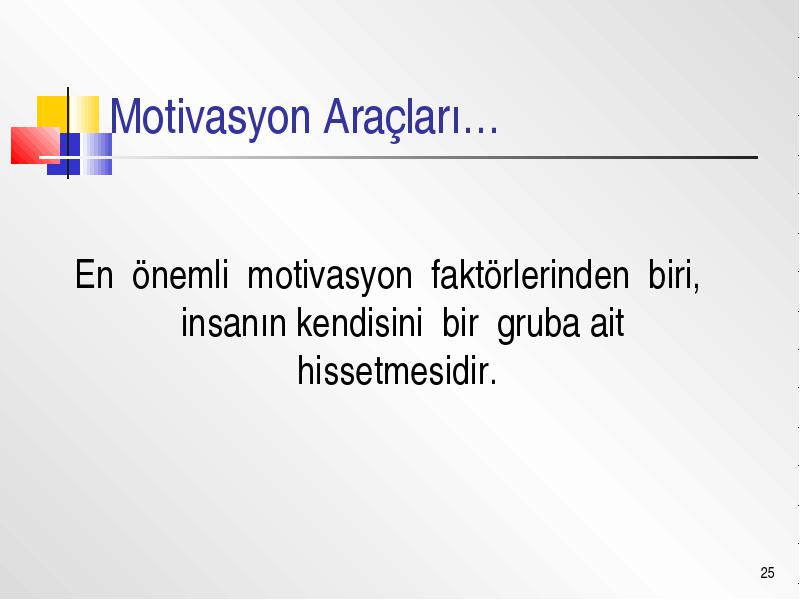 Motivasyon Araçları…

En önemli motivasyon faktörlerinden biri, insanın kendisini bir gruba ait hissetmesidir.

25